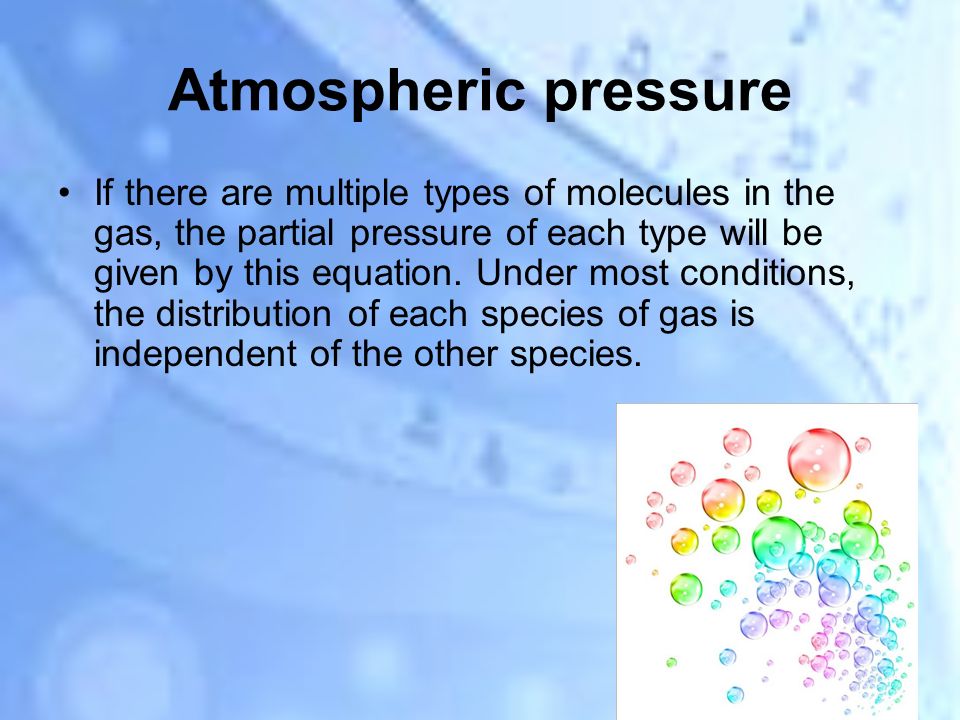 Atmospheric pressure

• If there are multiple types of molecules in the gas, the partial pressure of each type will be given by this equation. Under most conditions, the distribution of each species of gas is independent of the other species.